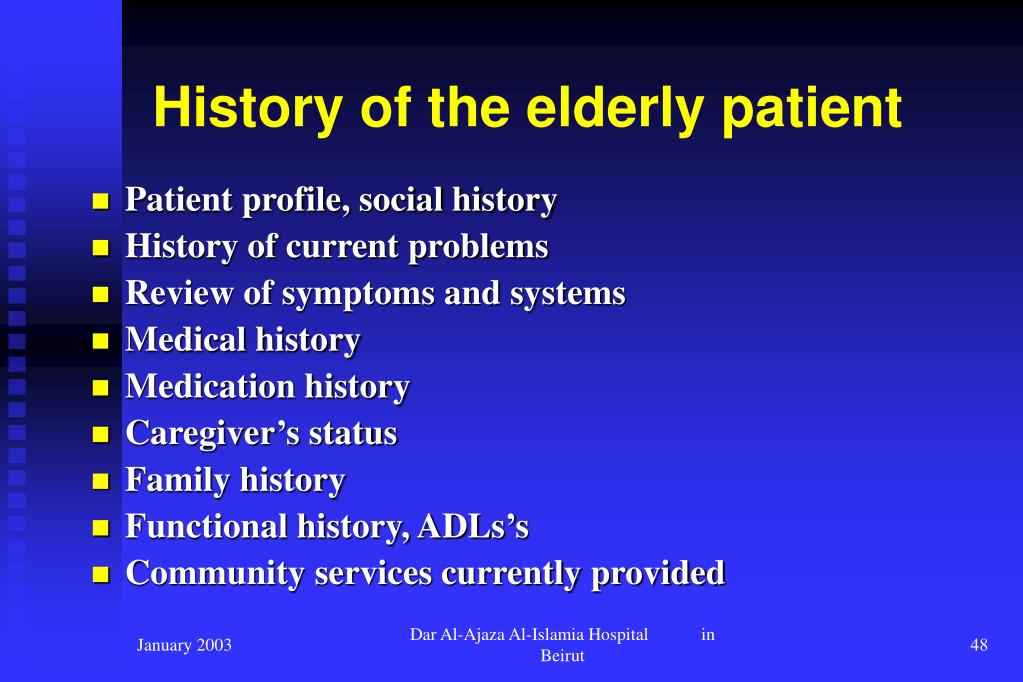 History of the elderly patient

- Patient profile, social history
- History of current problems
- Review of symptoms and systems
- Medical history
- Medication history
- Caregiver’s status
- Family history
- Functional history, ADLs’s
- Community services currently provided

January 2003

Dar Al-Ajaza Al-Islamia Hospital in Beirut

48